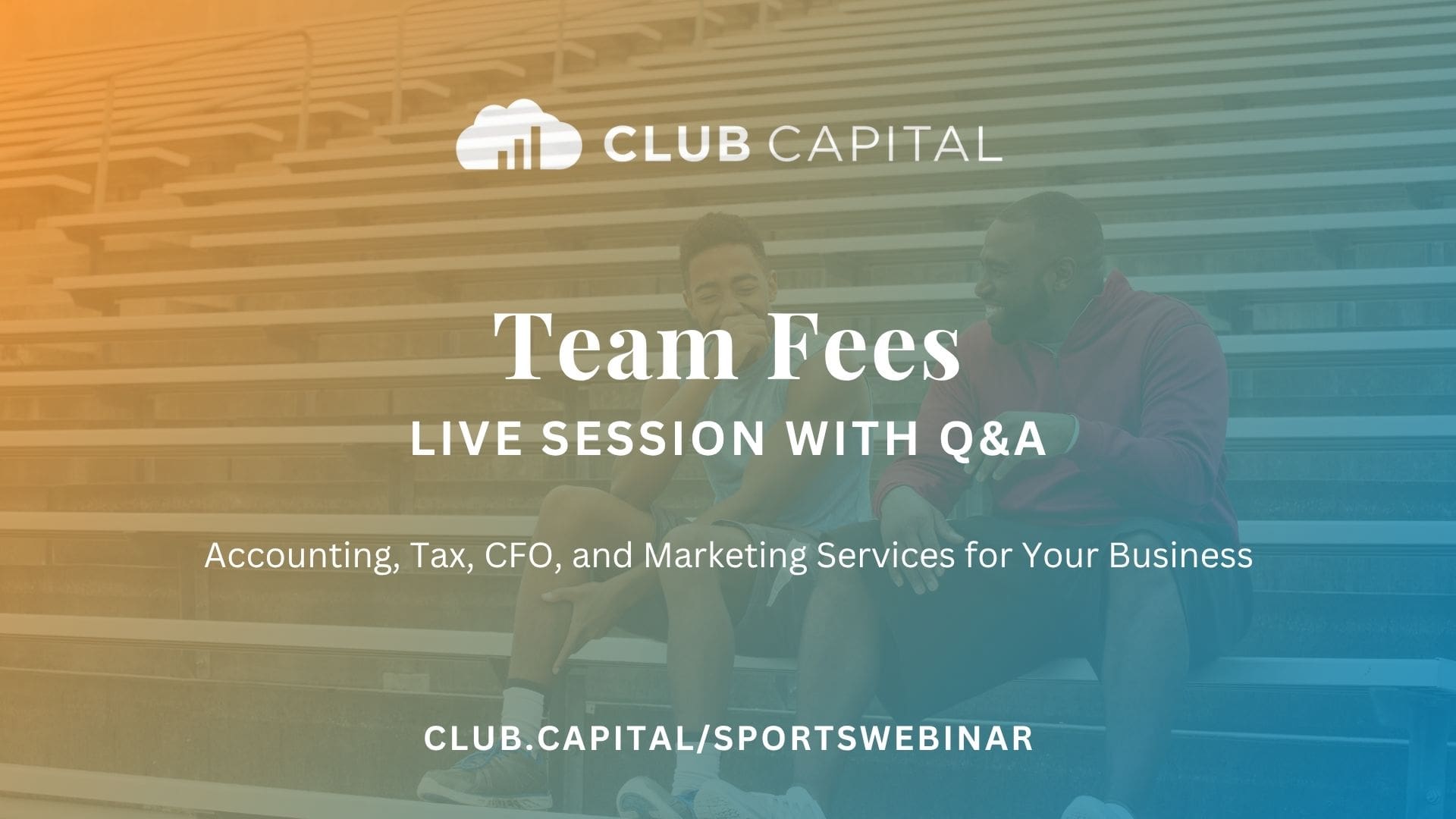 CLUB CAPITAL

Team Fees

LIVE SESSION WITH Q&A

Accounting, Tax, CFO, and Marketing Services for Your Business

CLUB.CAPITAL/SPORTSWEBINAR